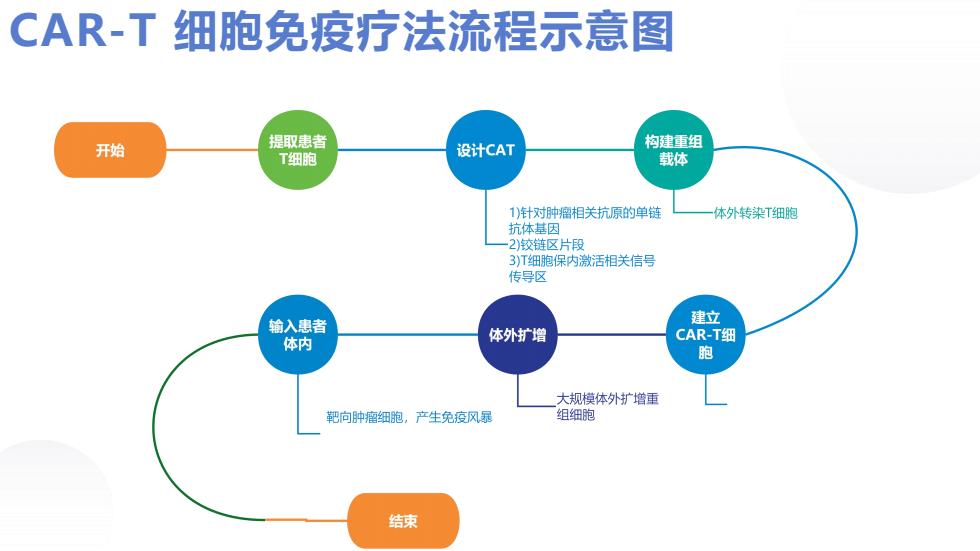 CAR-T 细胞免疫疗法流程示意图

开始

提取患者T细胞

设计CAT

1)针对肿瘤相关抗原的单链抗体基因
2)铰链区片段
3)T细胞保内激活相关信号传导区

构建重组载体

体外转染T细胞

建立CAR-T细胞

体外扩增

大规模体外扩增重组细胞

输入患者体内

靶向肿瘤细胞，产生免疫风暴

结束